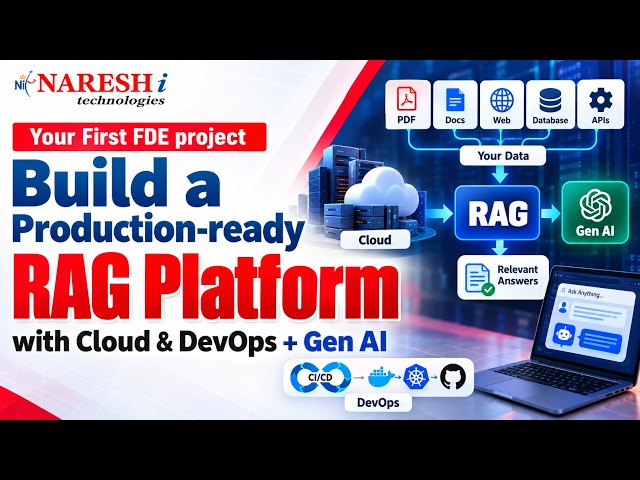 NARESH i technologies

Your First FDE project

Build a Production-ready RAG Platform with Cloud & DevOps + Gen AI

PDF
Docs
Web
Database
APIs

Your Data

Cloud

RAG

Gen AI

Relevant Answers

Ask Anything...

CI/CD

DevOps